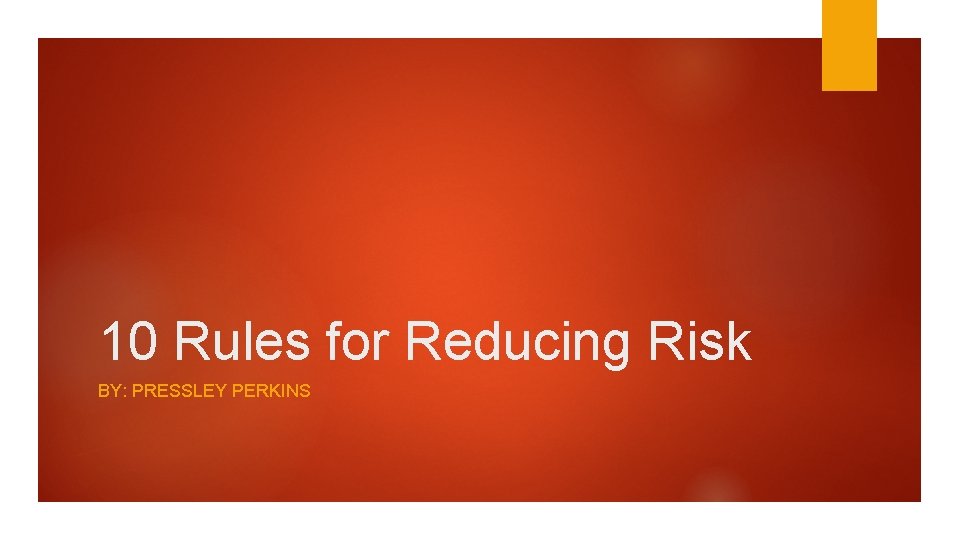 10 Rules for Reducing Risk

BY: PRESSLEY PERKINS